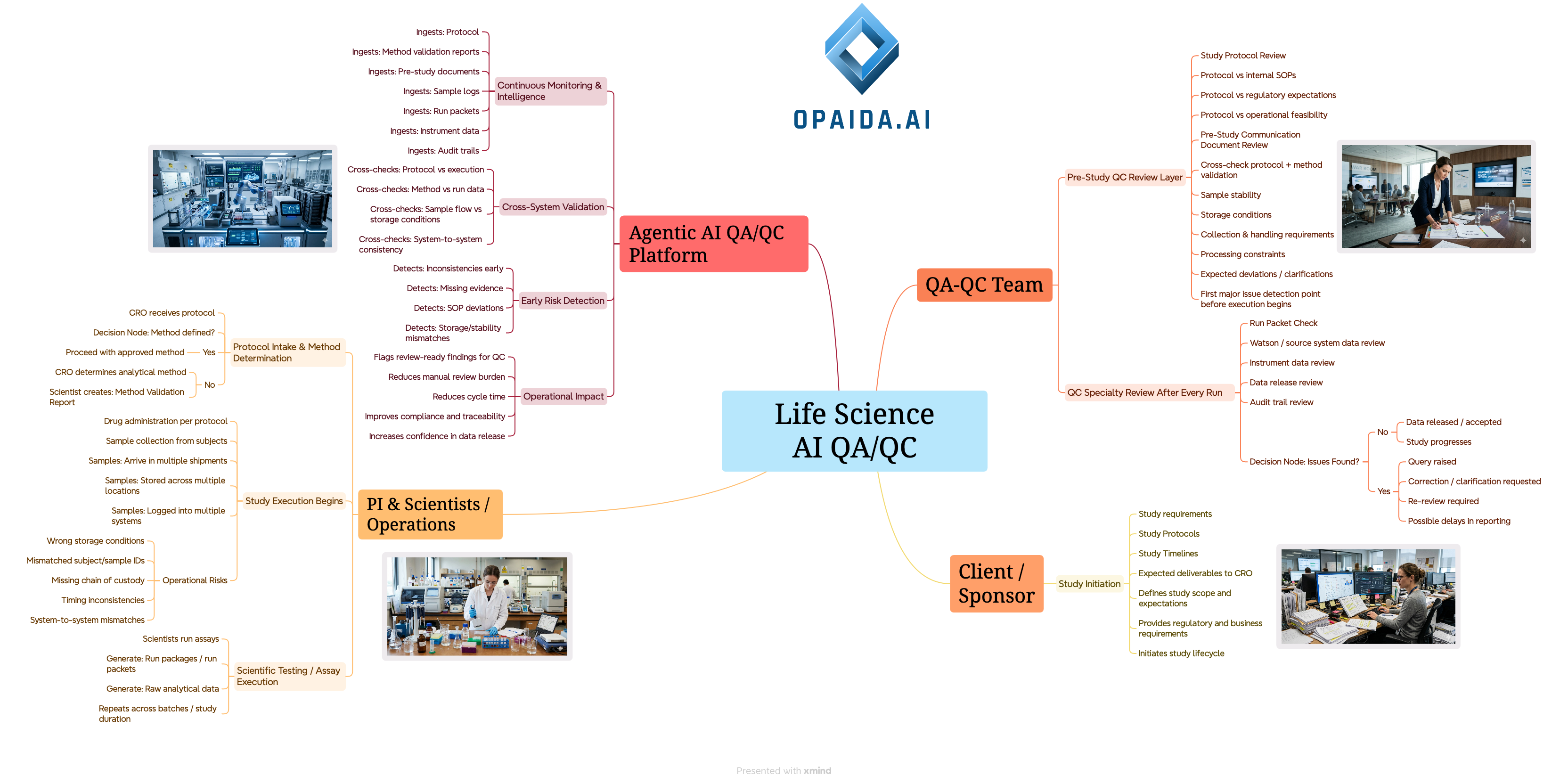 OPAIDA.AI

Life Science AI QA/QC

Agentic AI QA/QC Platform

Continuous Monitoring & Intelligence
Ingests: Protocol
Ingests: Method validation reports
Ingests: Pre-study documents
Ingests: Sample logs
Ingests: Run packets
Ingests: Instrument data
Ingests: Audit trails

Cross-System Validation
Cross-checks: Protocol vs execution
Cross-checks: Method vs run data
Cross-checks: Sample flow vs storage conditions
Cross-checks: System-to-system consistency

Early Risk Detection
Detects: Inconsistencies early
Detects: Missing evidence
Detects: SOP deviations
Detects: Storage/stability mismatches

Operational Impact
Flags review-ready findings for QC
Reduces manual review burden
Reduces cycle time
Improves compliance and traceability
Increases confidence in data release

PI & Scientists / Operations

Protocol Intake & Method Determination
CRO receives protocol
Decision Node: Method defined?
Yes
Proceed with approved method
No
CRO determines analytical method
Scientist creates: Method Validation Report

Study Execution Begins
Drug administration per protocol
Sample collection from subjects
Samples: Arrive in multiple shipments
Samples: Stored across multiple locations
Samples: Logged into multiple systems

Operational Risks
Wrong storage conditions
Mismatched subject/sample IDs
Missing chain of custody
Timing inconsistencies
System-to-system mismatches

Scientific Testing / Assay Execution
Scientists run assays
Generate: Run packages / run packets
Generate: Raw analytical data
Repeats across batches / study duration

QA-QC Team

Pre-Study QC Review Layer
Study Protocol Review
Protocol vs internal SOPs
Protocol vs regulatory expectations
Protocol vs operational feasibility
Pre-Study Communication Document Review
Cross-check protocol + method validation
Sample stability
Storage conditions
Collection & handling requirements
Processing constraints
Expected deviations / clarifications
First major issue detection point before execution begins

QC Specialty Review After Every Run
Run Packet Check
Watson / source system data review
Instrument data review
Data release review
Audit trail review
Decision Node: Issues Found?
No
Data released / accepted
Study progresses
Yes
Query raised
Correction / clarification requested
Re-review required
Possible delays in reporting

Client / Sponsor

Study Initiation
Study requirements
Study Protocols
Study Timelines
Expected deliverables to CRO
Defines study scope and expectations
Provides regulatory and business requirements
Initiates study lifecycle

Presented with xmind